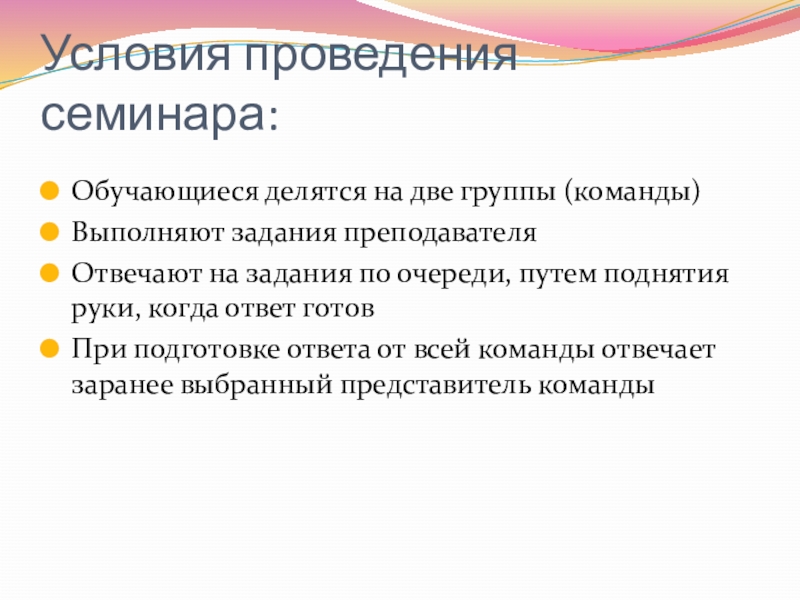 Условия проведения семинара:

Обучающиеся делятся на две группы (команды)

Выполняют задания преподавателя

Отвечают на задания по очереди, путем поднятия руки, когда ответ готов

При подготовке ответа от всей команды отвечает заранее выбранный представитель команды